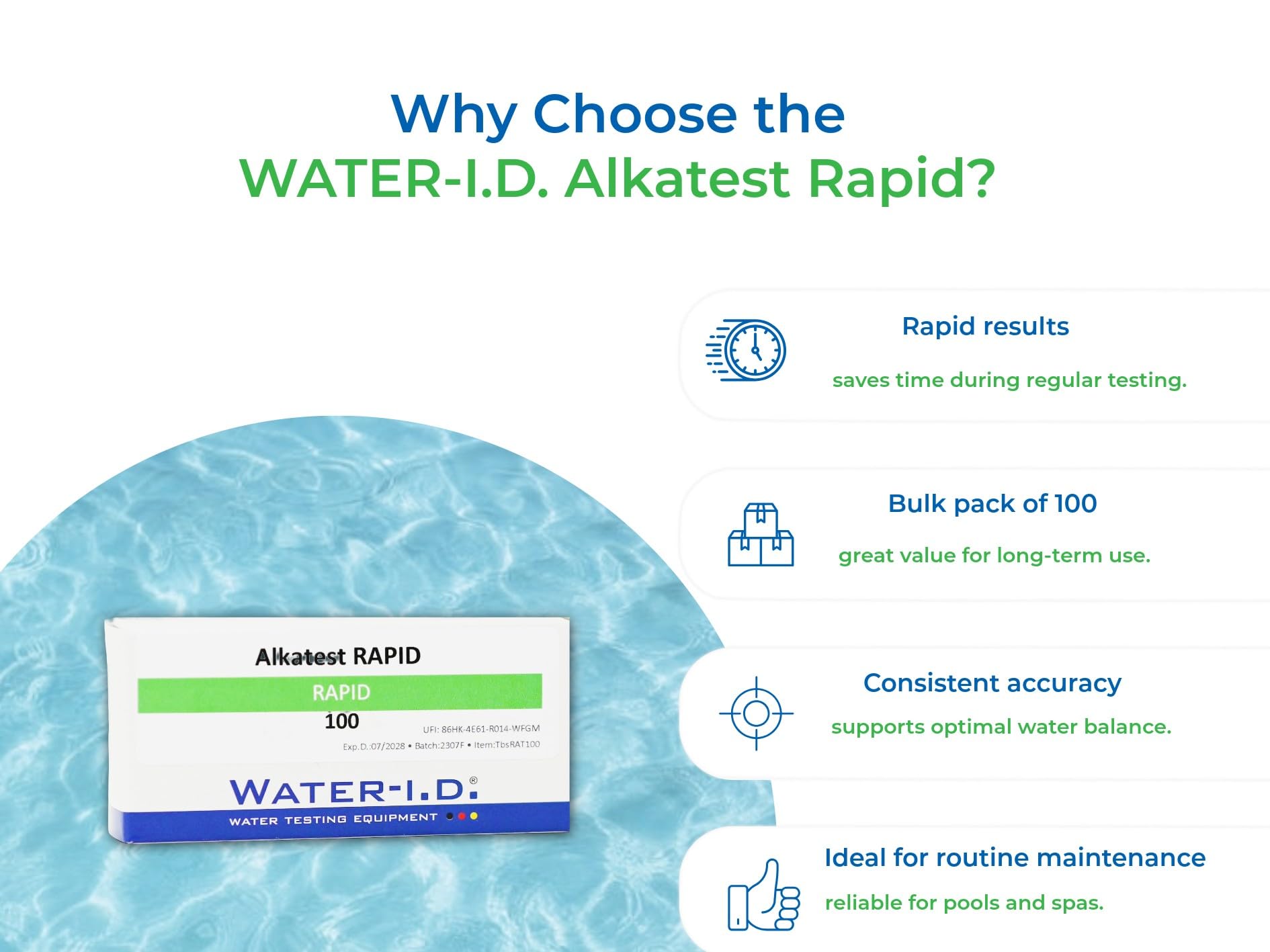 Why Choose the
WATER-I.D. Alkatest Rapid?

Alkatest RAPID
RAPID
100
UFI: 86HK-4E61-R014-WFGM
Exp.D.:07/2028 • Batch:2307F • Item:TbsRAT100
WATER-I.D.®
WATER TESTING EQUIPMENT

Rapid results
saves time during regular testing.

Bulk pack of 100
great value for long-term use.

Consistent accuracy
supports optimal water balance.

Ideal for routine maintenance
reliable for pools and spas.